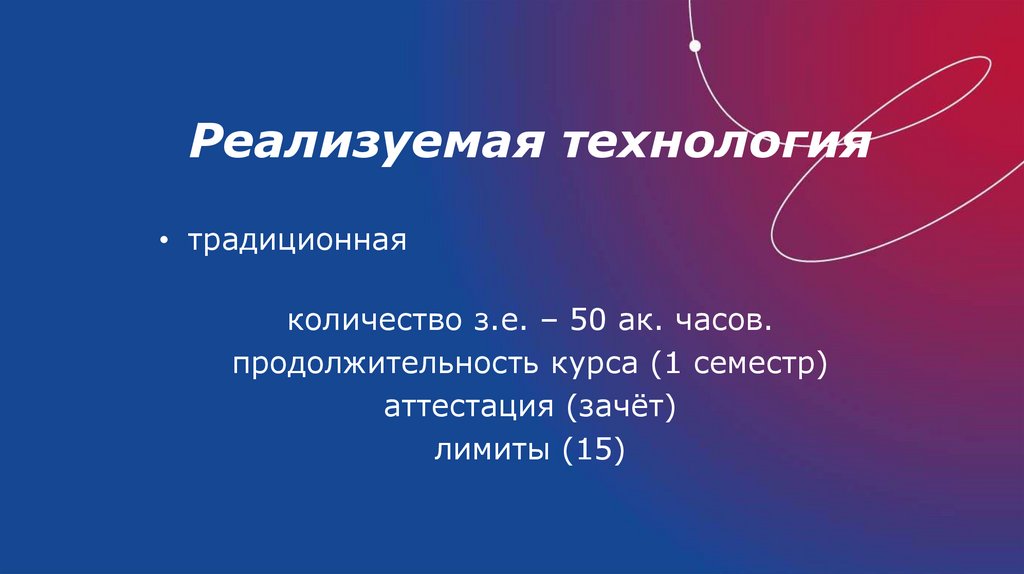 Реализуемая технология

• традиционная

количество з.е. – 50 ак. часов.
продолжительность курса (1 семестр)
аттестация (зачёт)
лимиты (15)